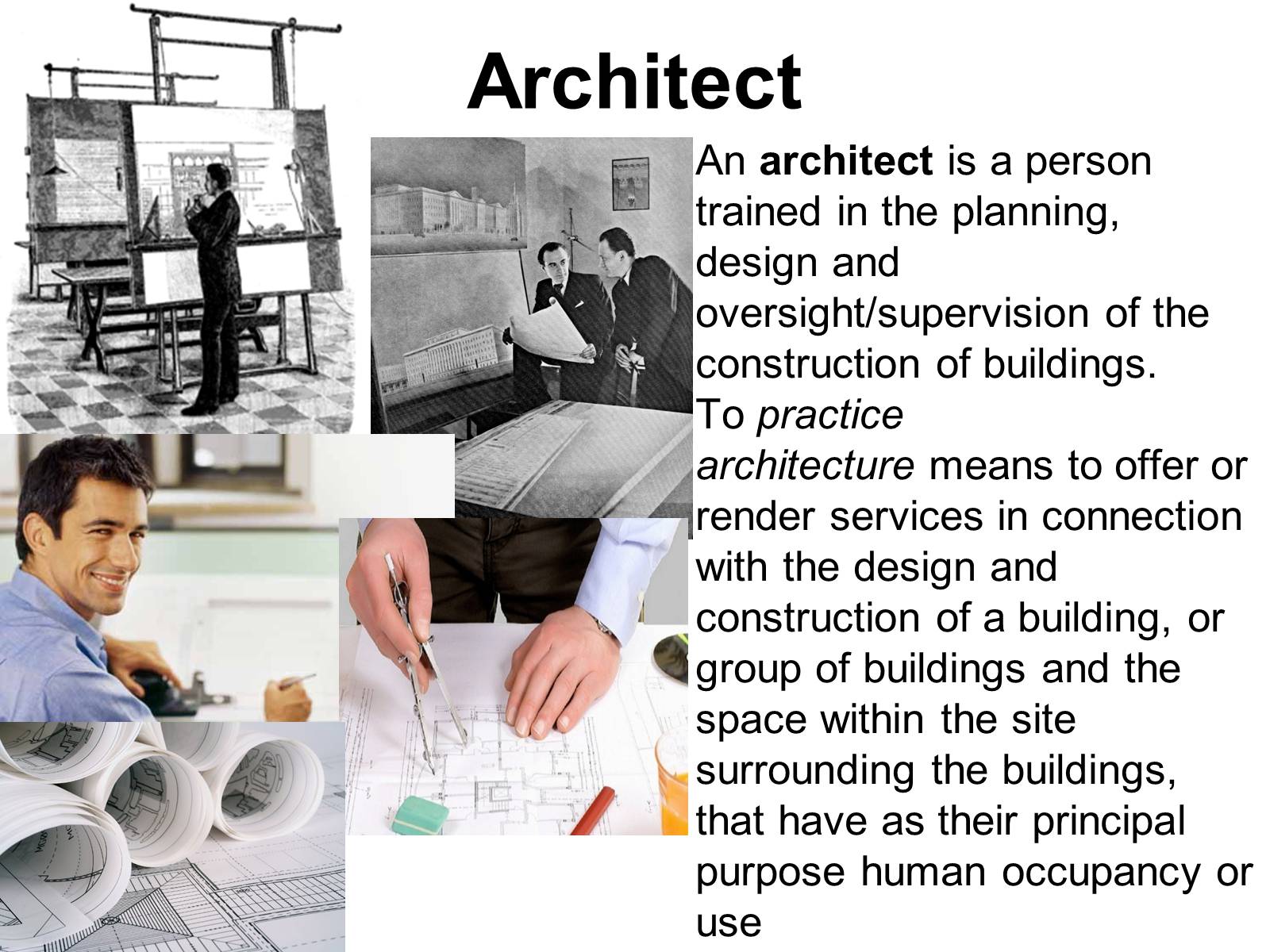 Architect

An architect is a person trained in the planning, design and oversight/supervision of the construction of buildings. To practice architecture means to offer or render services in connection with the design and construction of a building, or group of buildings and the space within the site surrounding the buildings, that have as their principal purpose human occupancy or use